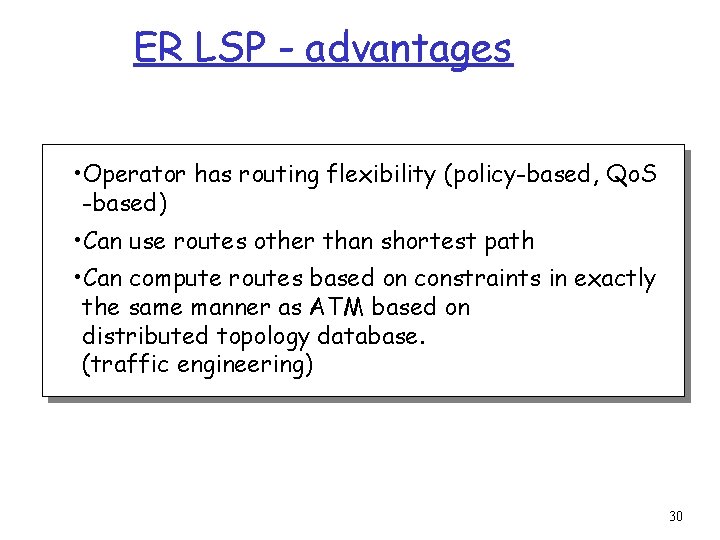 ER LSP - advantages

•Operator has routing flexibility (policy-based, QoS -based)

•Can use routes other than shortest path

•Can compute routes based on constraints in exactly the same manner as ATM based on distributed topology database. (traffic engineering)

30